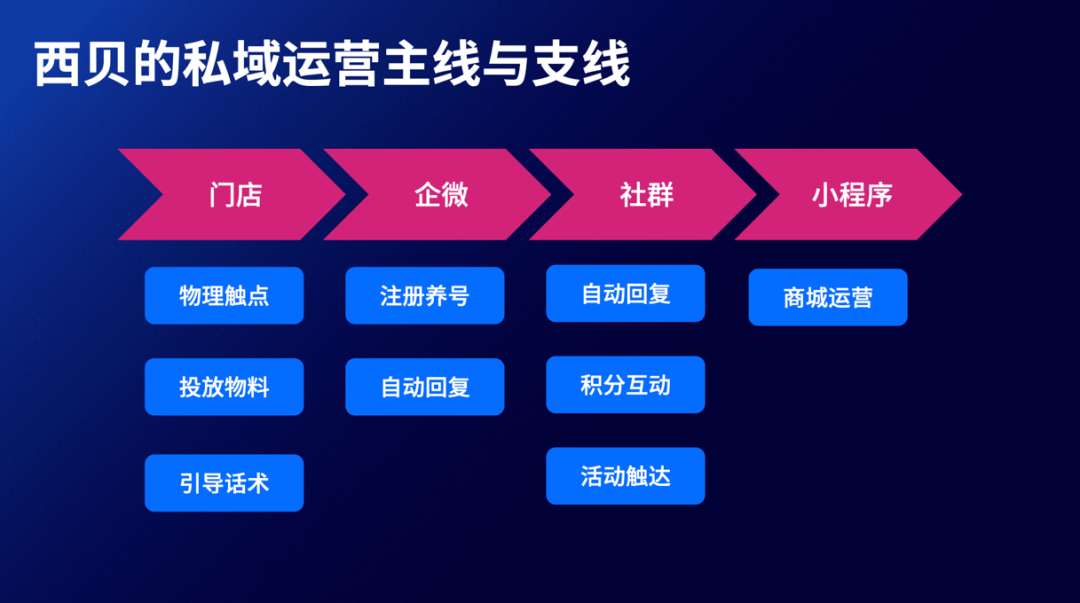 西贝的私域运营主线与支线

门店

物理触点

投放物料

引导话术

企微

注册养号

自动回复

社群

自动回复

积分互动

活动触达

小程序

商城运营